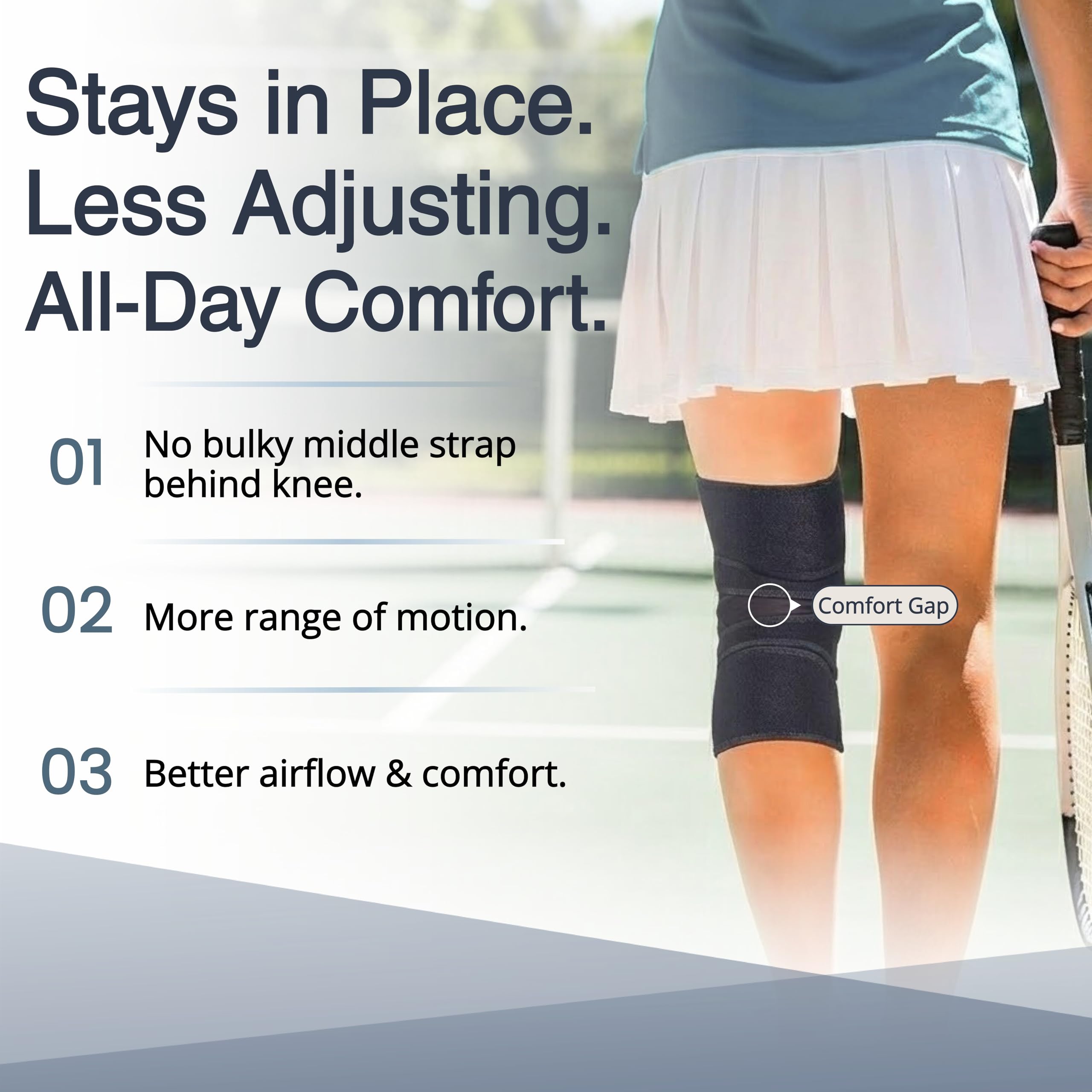 Stays in Place.
Less Adjusting.
All-Day Comfort.

01 No bulky middle strap behind knee.

02 More range of motion.

03 Better airflow & comfort.

Comfort Gap